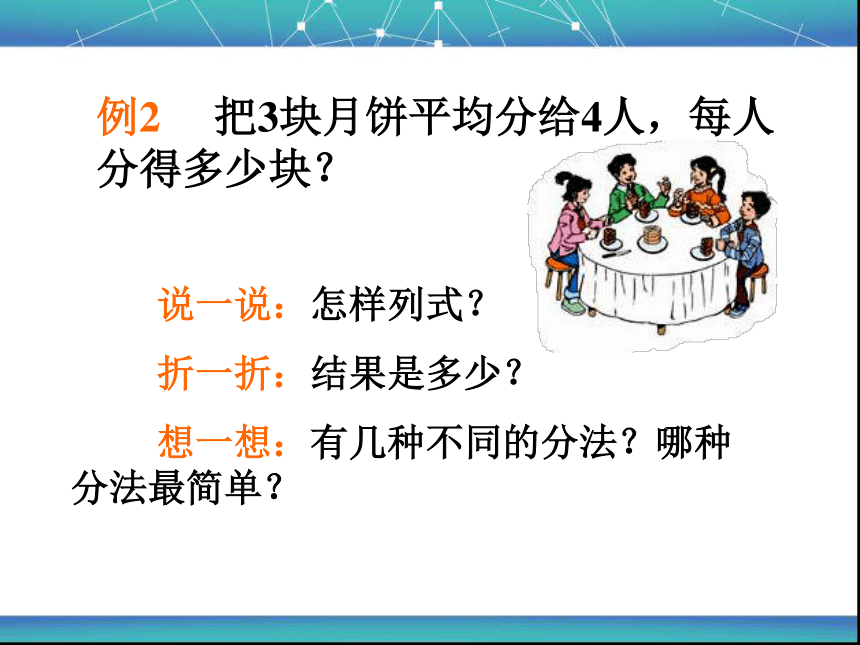 例2　把3块月饼平均分给4人，每人分得多少块？

说一说：怎样列式？

折一折：结果是多少？

想一想：有几种不同的分法？哪种分法最简单？